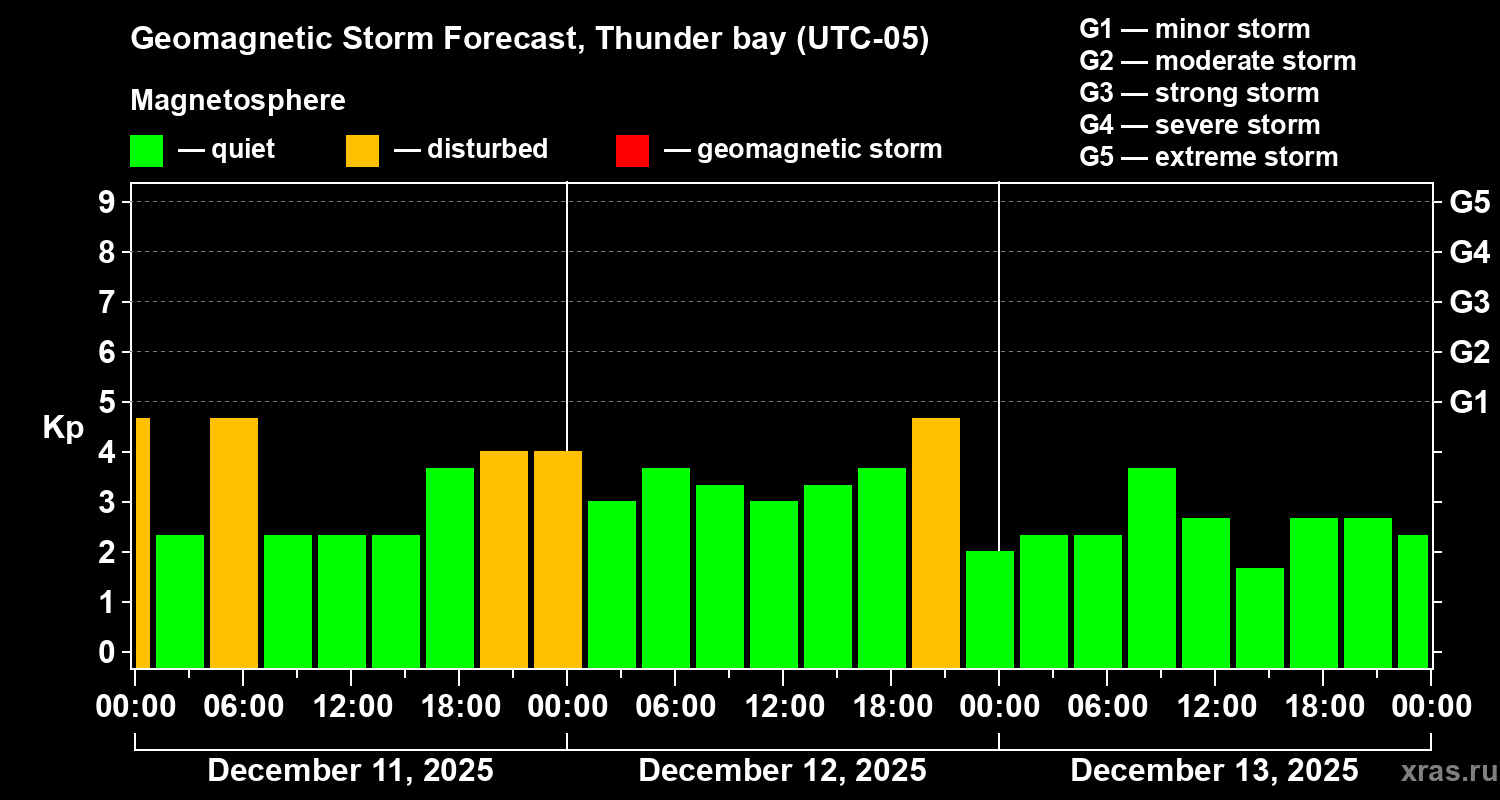 Geomagnetic Storm Forecast, Thunder bay (UTC-05)

Magnetosphere

— quiet — disturbed — geomagnetic storm

G1 — minor storm
G2 — moderate storm
G3 — strong storm
G4 — severe storm
G5 — extreme storm

Kp

9
8
7
6
5
4
3
2
1
0

G5
G4
G3
G2
G1

00:00 06:00 12:00 18:00 00:00 06:00 12:00 18:00 00:00 06:00 12:00 18:00 00:00

December 11, 2025
December 12, 2025
December 13, 2025

xras.ru